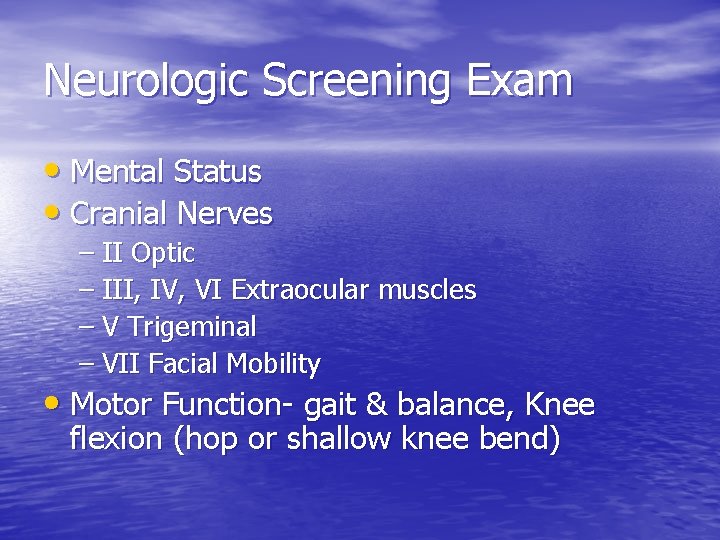 Neurologic Screening Exam

• Mental Status
• Cranial Nerves
– II Optic
– III, IV, VI Extraocular muscles
– V Trigeminal
– VII Facial Mobility
• Motor Function- gait & balance, Knee flexion (hop or shallow knee bend)